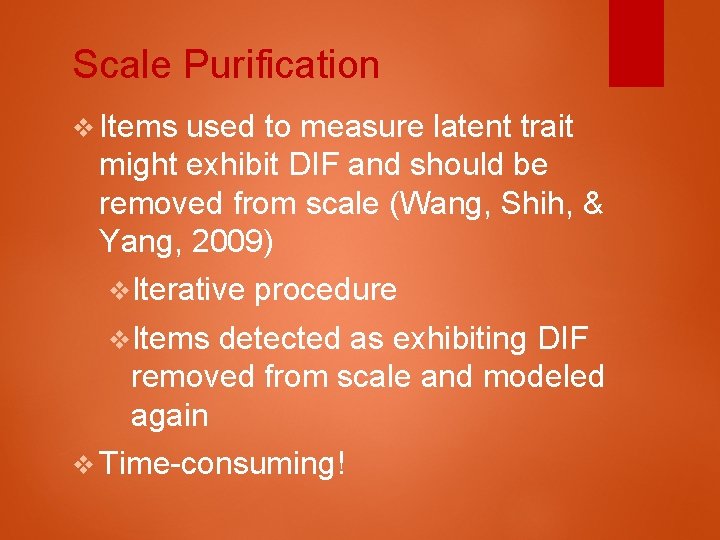 Scale Purification

❖ Items used to measure latent trait might exhibit DIF and should be removed from scale (Wang, Shih, & Yang, 2009)

❖ Iterative procedure

❖ Items detected as exhibiting DIF removed from scale and modeled again

❖ Time-consuming!